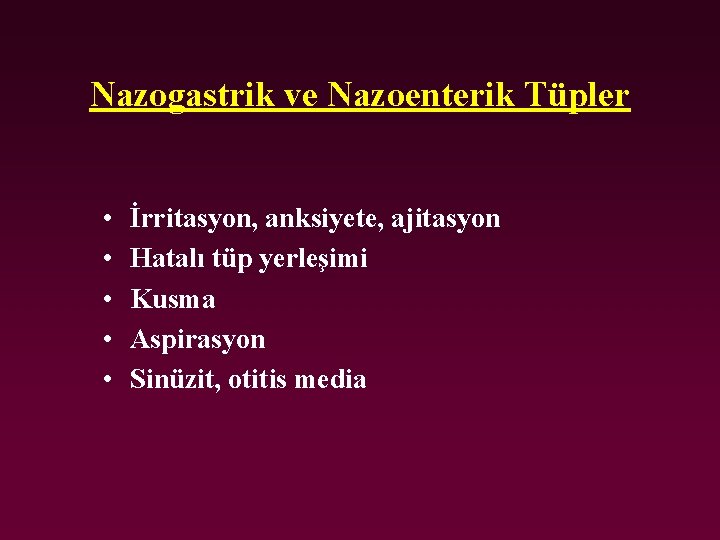 Nazogastrik ve Nazoenterik Tüpler

• İrritasyon, anksiyete, ajitasyon
• Hatalı tüp yerleşimi
• Kusma
• Aspirasyon
• Sinüzit, otitis media